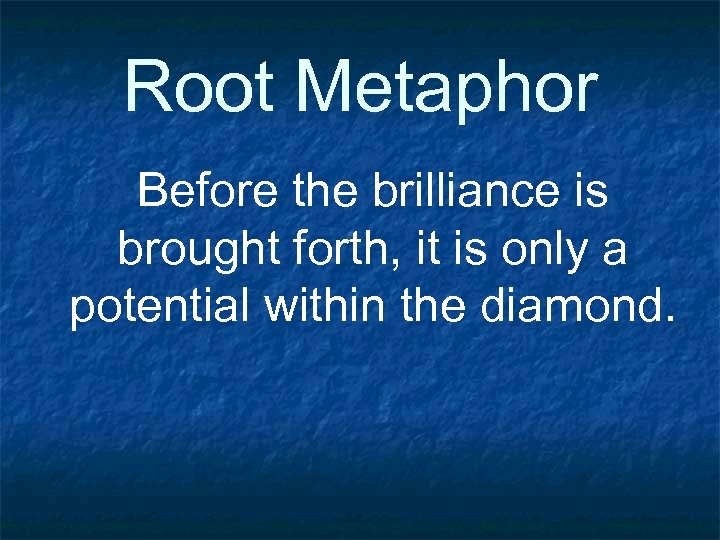 Root Metaphor

Before the brilliance is brought forth, it is only a potential within the diamond.